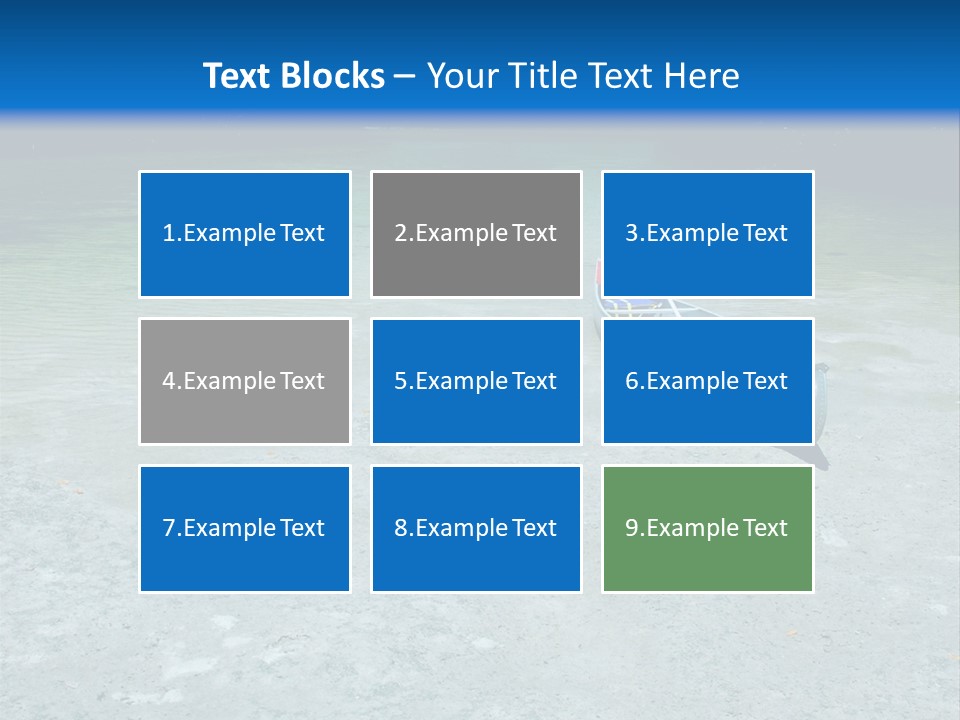 Text Blocks – Your Title Text Here

1.Example Text

2.Example Text

3.Example Text

4.Example Text

5.Example Text

6.Example Text

7.Example Text

8.Example Text

9.Example Text